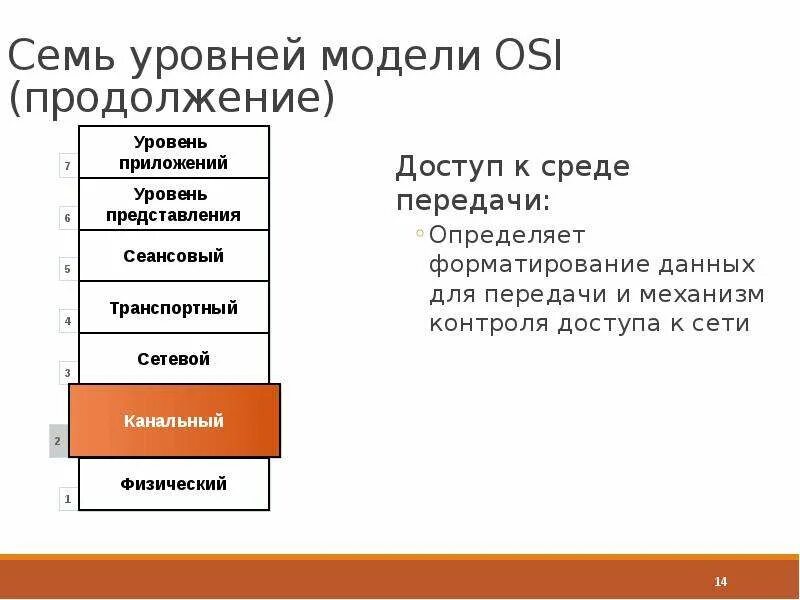 Семь уровней модели OSI (продолжение)

7 Уровень приложений

6 Уровень представления

5 Сеансовый

4 Транспортный

3 Сетевой

2 Канальный

1 Физический

Доступ к среде передачи:

◦ Определяет форматирование данных для передачи и механизм контроля доступа к сети

14